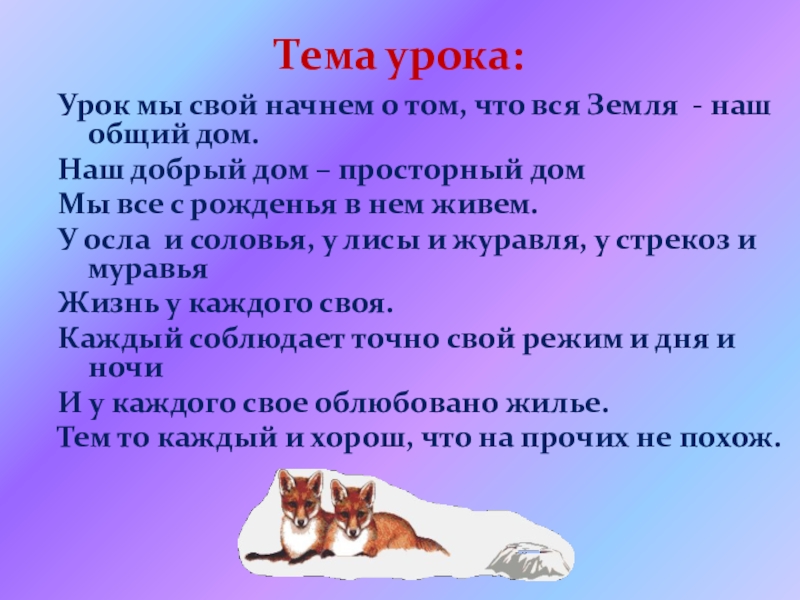 Тема урока:

Урок мы свой начнем о том, что вся Земля - наш общий дом.

Наш добрый дом – просторный дом

Мы все с рожденья в нем живем.

У осла и соловья, у лисы и журавля, у стрекоз и муравья

Жизнь у каждого своя.

Каждый соблюдает точно свой режим и дня и ночи

И у каждого свое облюбовано жилье.

Тем то каждый и хорош, что на прочих не похож.